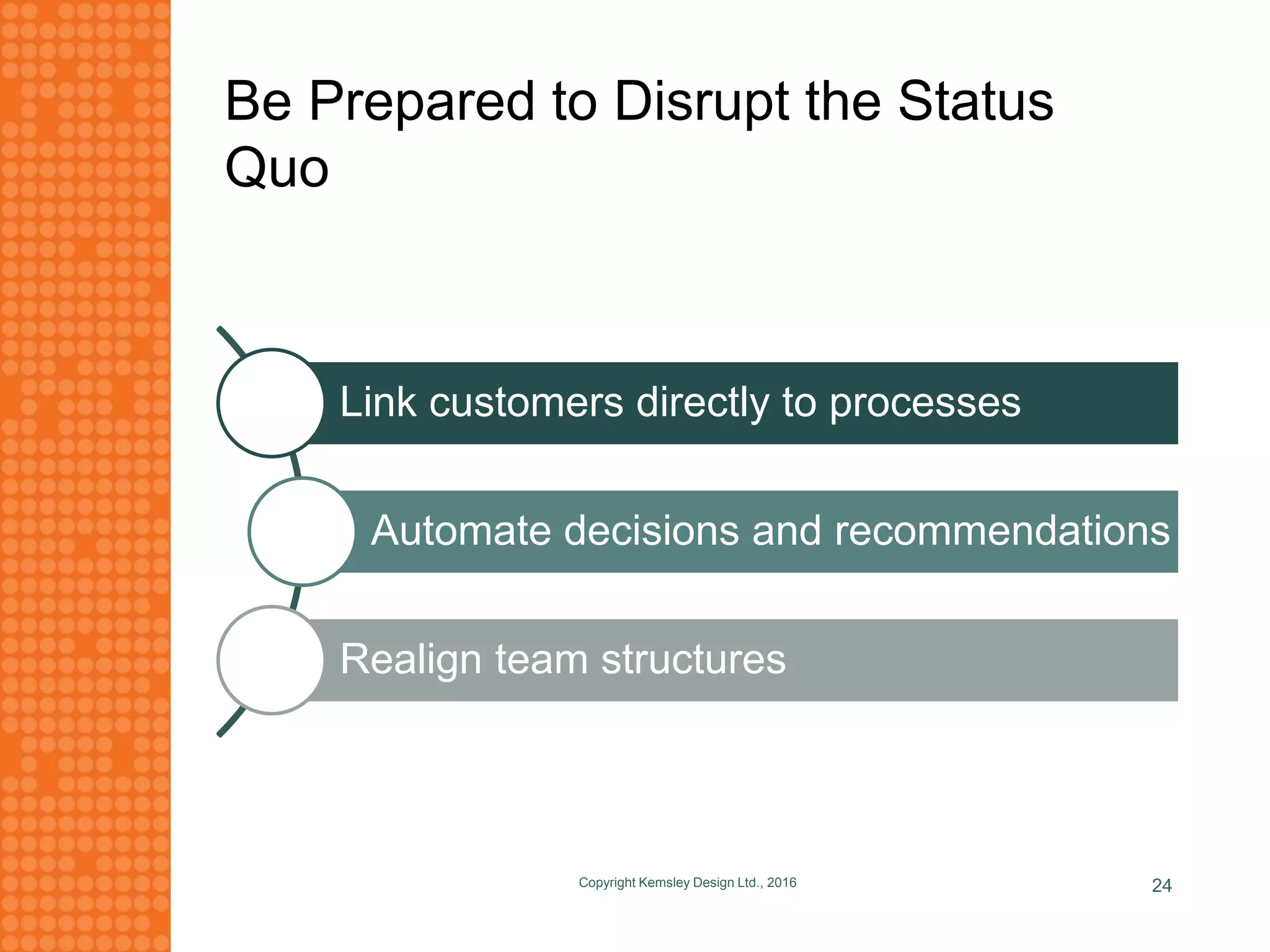 Be Prepared to Disrupt the Status Quo

Link customers directly to processes

Automate decisions and recommendations

Realign team structures

Copyright Kemsley Design Ltd., 2016

24